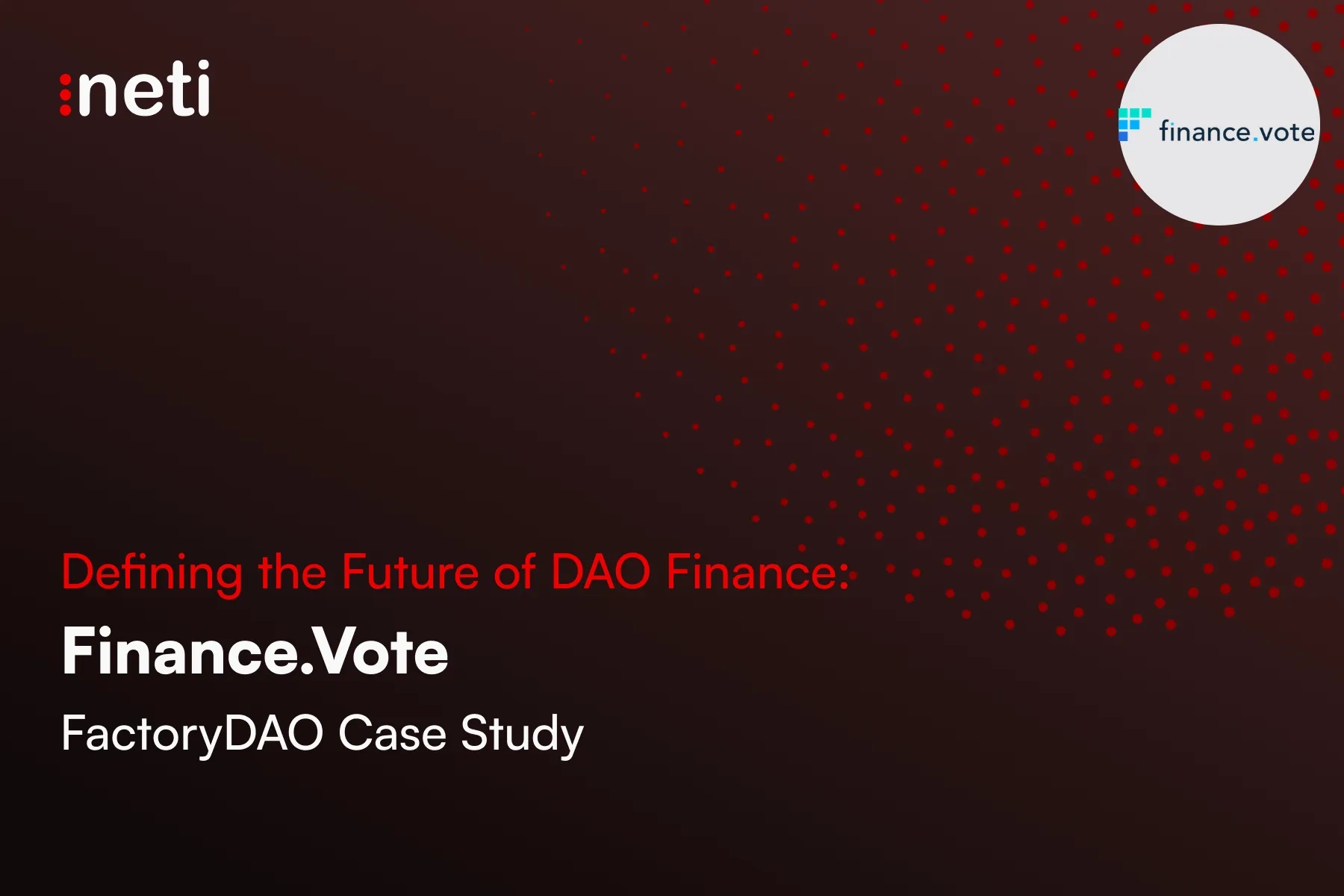 :neti

finance.vote

Defining the Future of DAO Finance:

Finance.Vote

FactoryDAO Case Study